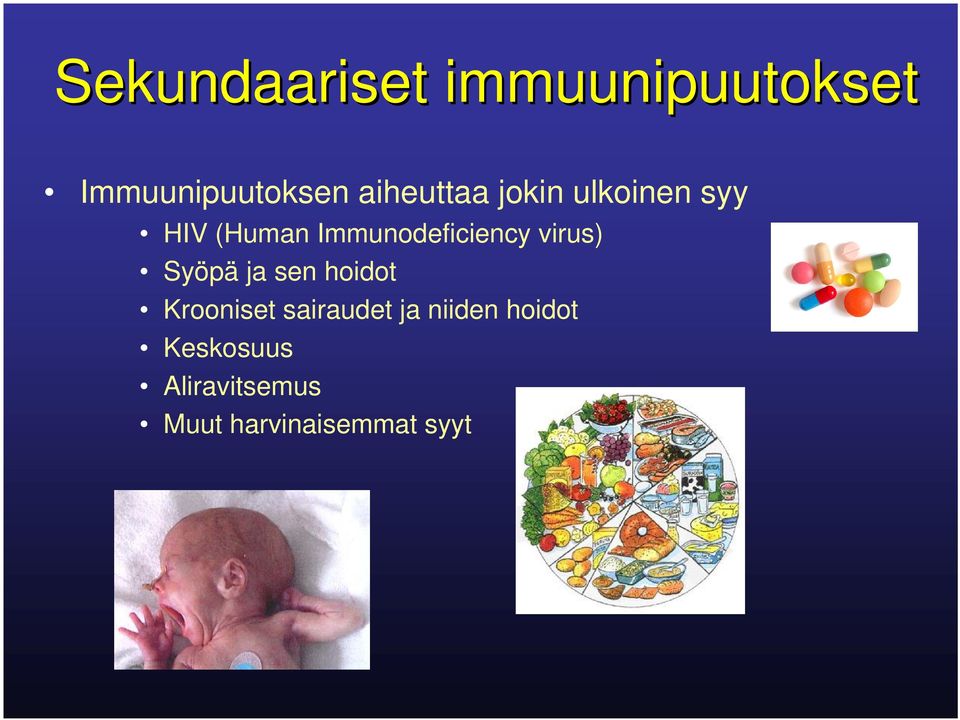 Sekundaariset immuunipuutokset

• Immuunipuutoksen aiheuttaa jokin ulkoinen syy
  • HIV (Human Immunodeficiency virus)
  • Syöpä ja sen hoidot
  • Krooniset sairaudet ja niiden hoidot
  • Keskosuus
  • Aliravitsemus
  • Muut harvinaisemmat syyt